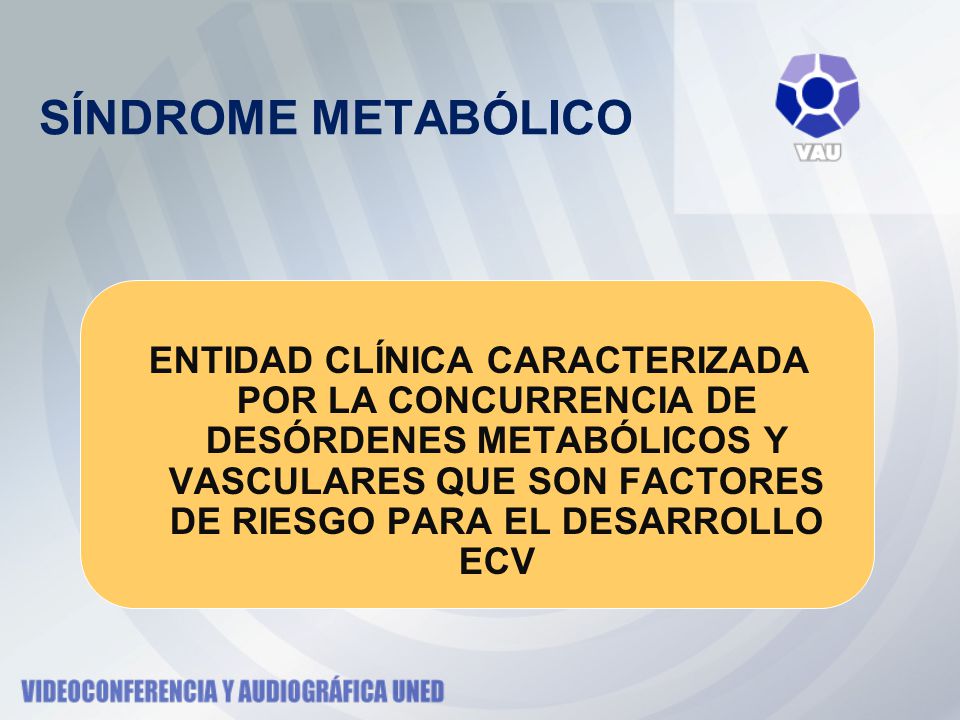 SÍNDROME METABÓLICO

VAU

ENTIDAD CLÍNICA CARACTERIZADA POR LA CONCURRENCIA DE DESÓRDENES METABÓLICOS Y VASCULARES QUE SON FACTORES DE RIESGO PARA EL DESARROLLO ECV

VIDEOCONFERENCIA Y AUDIOGRÁFICA UNED